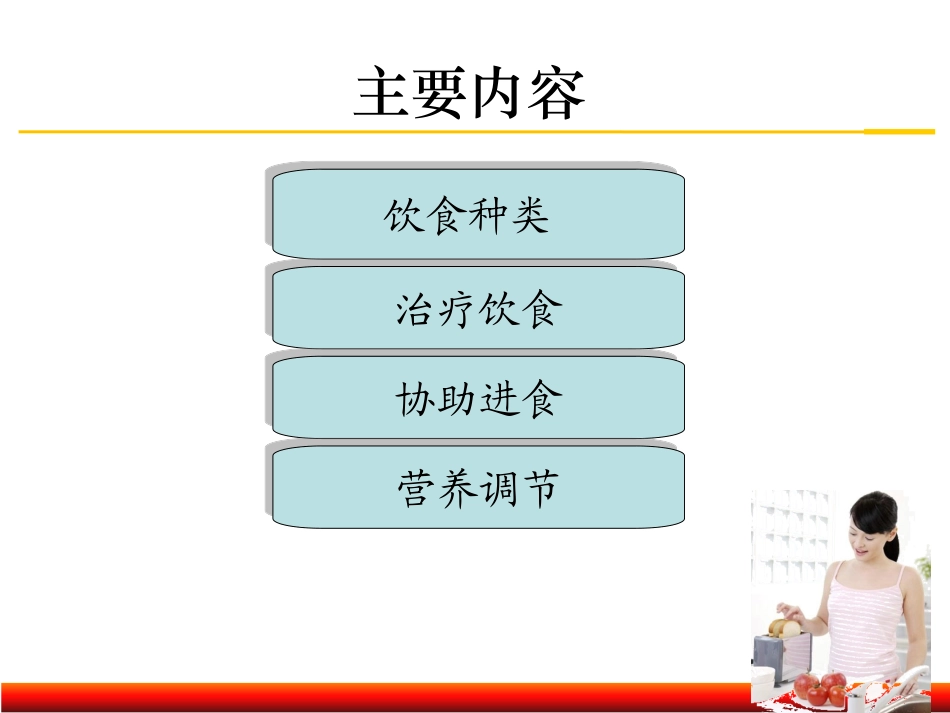 主要内容

饮食种类

治疗饮食

协助进食

营养调节